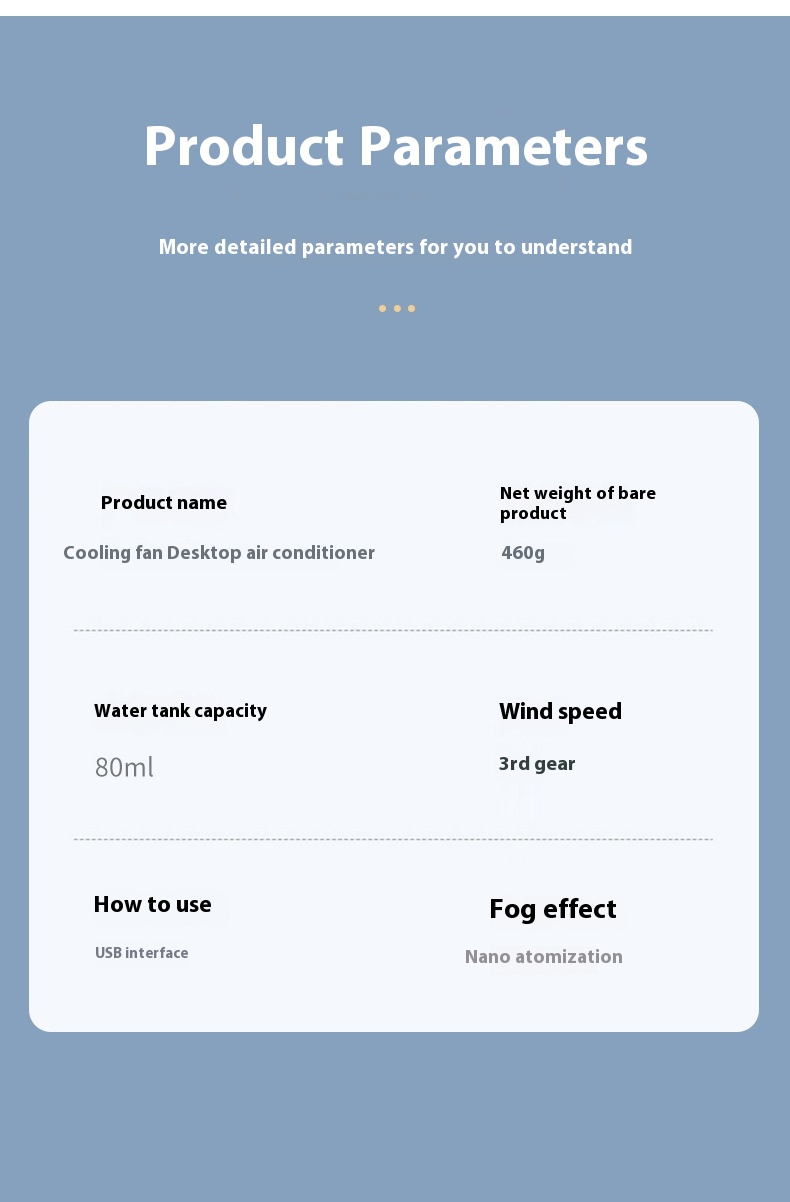 Product Parameters

More detailed parameters for you to understand

Product name

Cooling fan Desktop air conditioner

Net weight of bare product

460g

Water tank capacity

80ml

Wind speed

3rd gear

How to use

USB interface

Fog effect

Nano atomization